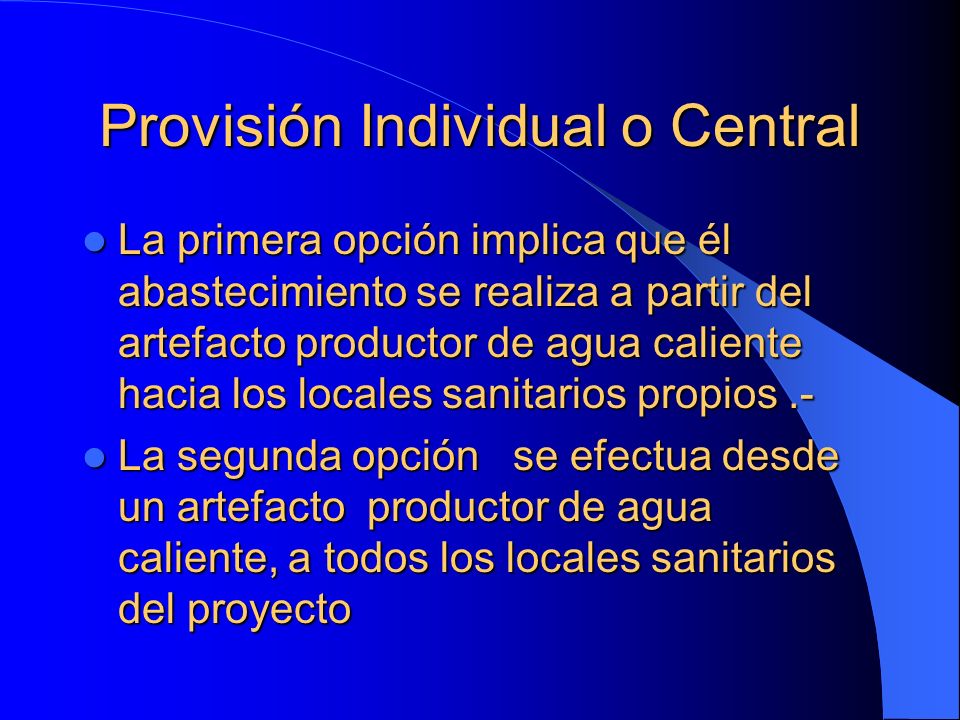 Provisión Individual o Central

- La primera opción implica que él abastecimiento se realiza a partir del artefacto productor de agua caliente hacia los locales sanitarios propios .-
- La segunda opción se efectua desde un artefacto productor de agua caliente, a todos los locales sanitarios del proyecto